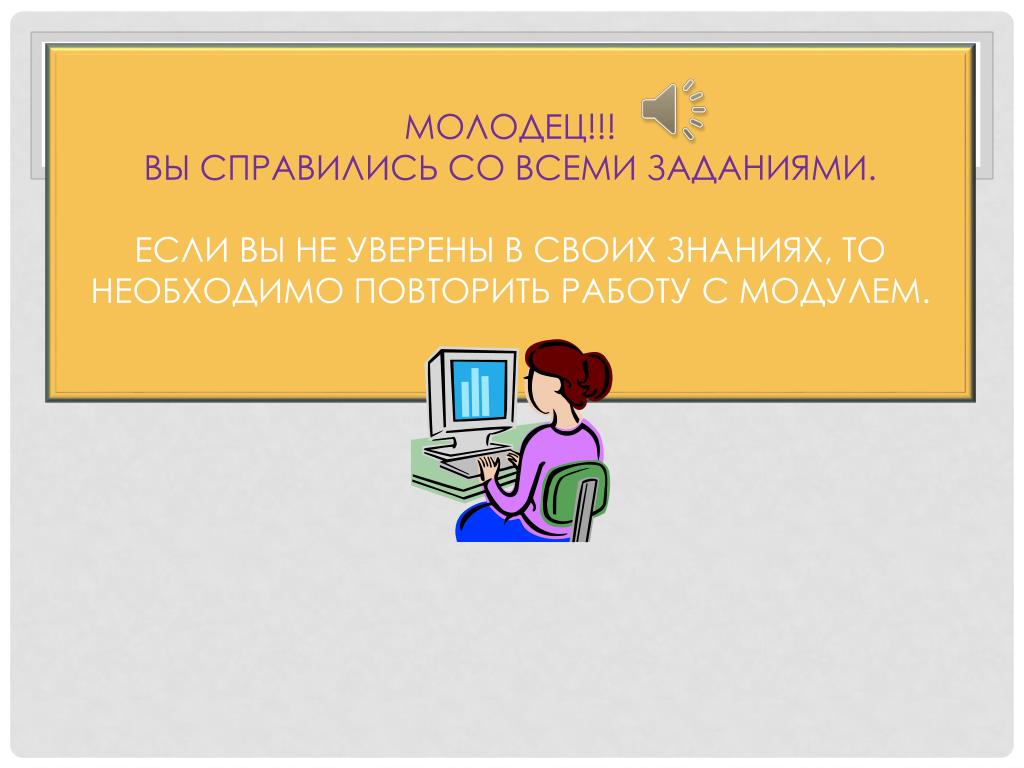 МОЛОДЕЦ!!!
ВЫ СПРАВИЛИСЬ СО ВСЕМИ ЗАДАНИЯМИ.

ЕСЛИ ВЫ НЕ УВЕРЕНЫ В СВОИХ ЗНАНИЯХ, ТО НЕОБХОДИМО ПОВТОРИТЬ РАБОТУ С МОДУЛЕМ.